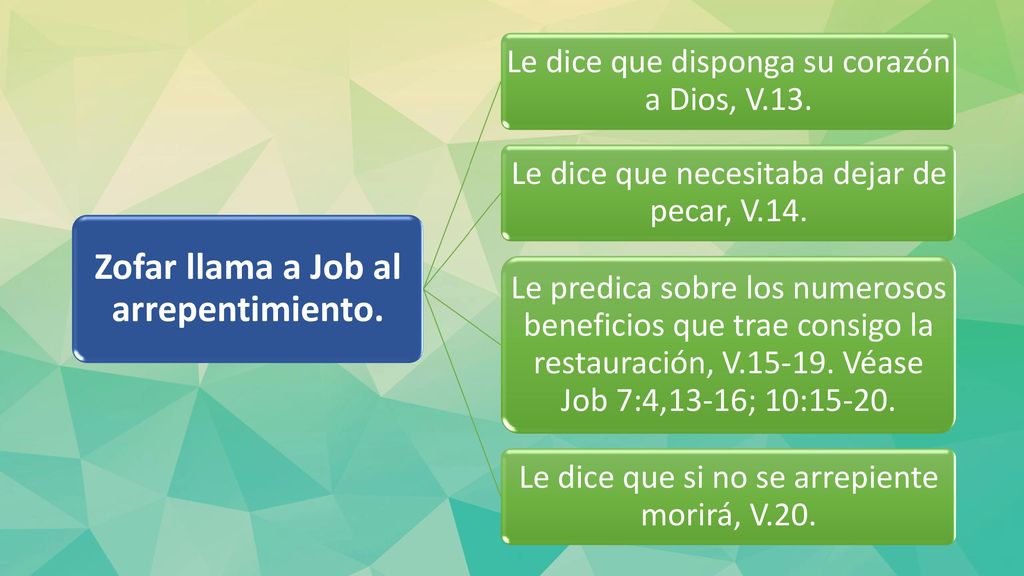 Zofar llama a Job al arrepentimiento.

Le dice que disponga su corazón a Dios, V.13.

Le dice que necesitaba dejar de pecar, V.14.

Le predica sobre los numerosos beneficios que trae consigo la restauración, V.15-19. Véase Job 7:4,13-16; 10:15-20.

Le dice que si no se arrepiente morirá, V.20.